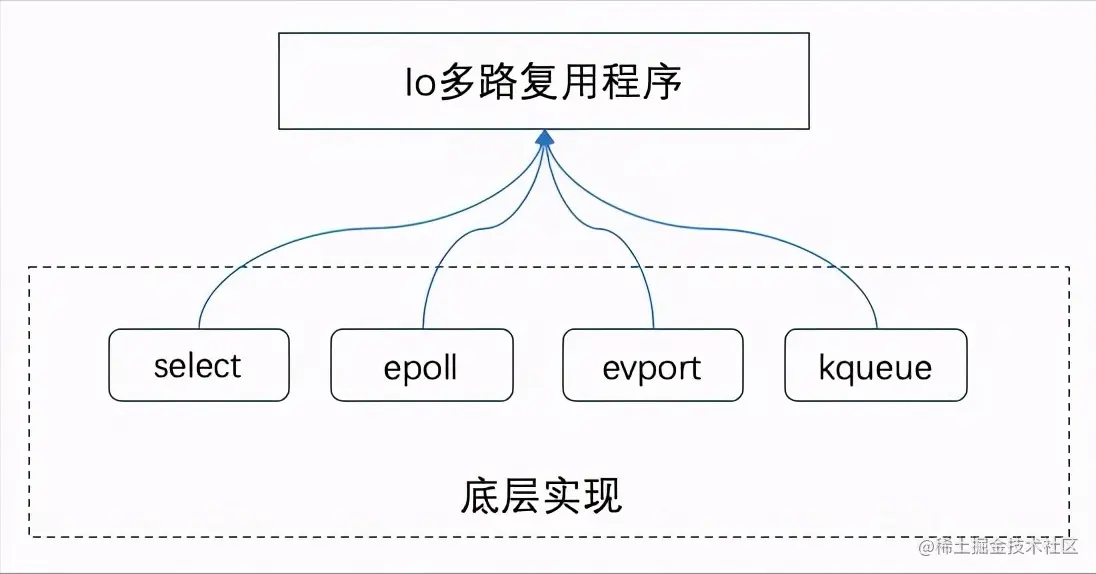 Io多路复用程序

select

epoll

evport

kqueue

底层实现

@稀土掘金技术社区